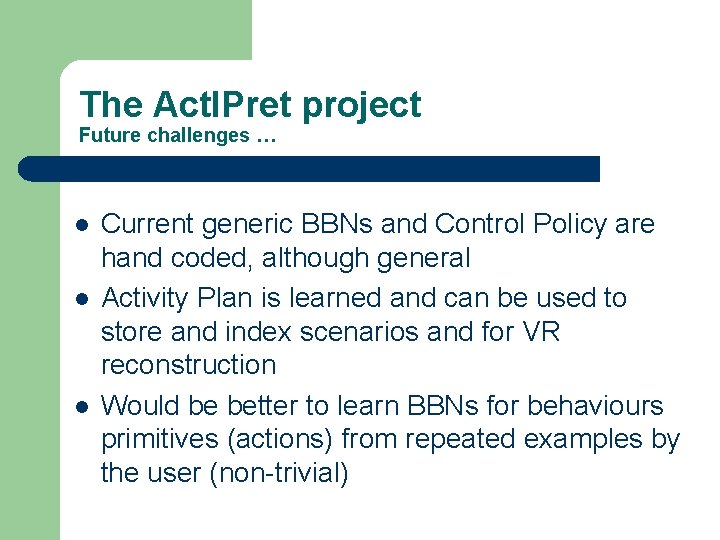 The ActIPret project
Future challenges …

- Current generic BBNs and Control Policy are hand coded, although general
- Activity Plan is learned and can be used to store and index scenarios and for VR reconstruction
- Would be better to learn BBNs for behaviours primitives (actions) from repeated examples by the user (non-trivial)